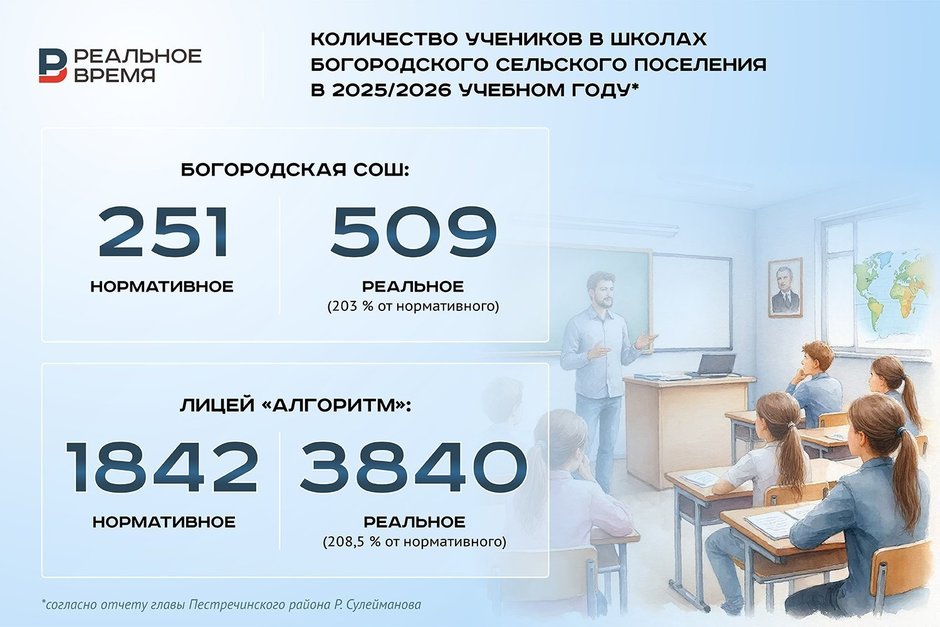 РЕАЛЬНОЕ ВРЕМЯ

КОЛИЧЕСТВО УЧЕНИКОВ В ШКОЛАХ БОГОРОДСКОГО СЕЛЬСКОГО ПОСЕЛЕНИЯ В 2025/2026 УЧЕБНОМ ГОДУ*

БОГОРОДСКАЯ СОШ:

251
НОРМАТИВНОЕ

509
РЕАЛЬНОЕ
(203 % от нормативного)

ЛИЦЕЙ «АЛГОРИТМ»:

1842
НОРМАТИВНОЕ

3840
РЕАЛЬНОЕ
(208,5 % от нормативного)

*согласно отчету главы Пестречинского района Р. Сулейманова